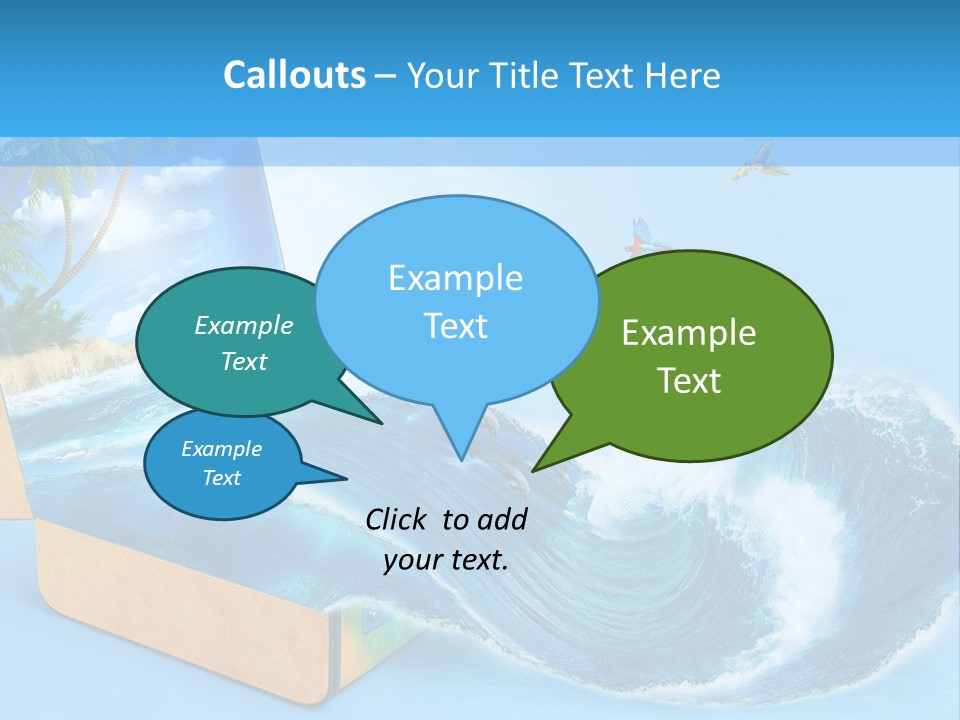 Callouts – Your Title Text Here

Example Text

Example Text

Example Text

Example Text

Click to add your text.